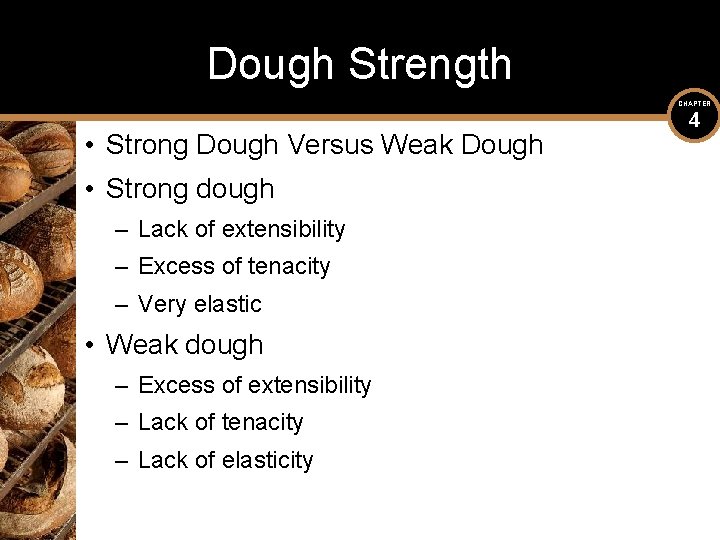 Dough Strength

CHAPTER 4

• Strong Dough Versus Weak Dough
• Strong dough
– Lack of extensibility
– Excess of tenacity
– Very elastic
• Weak dough
– Excess of extensibility
– Lack of tenacity
– Lack of elasticity